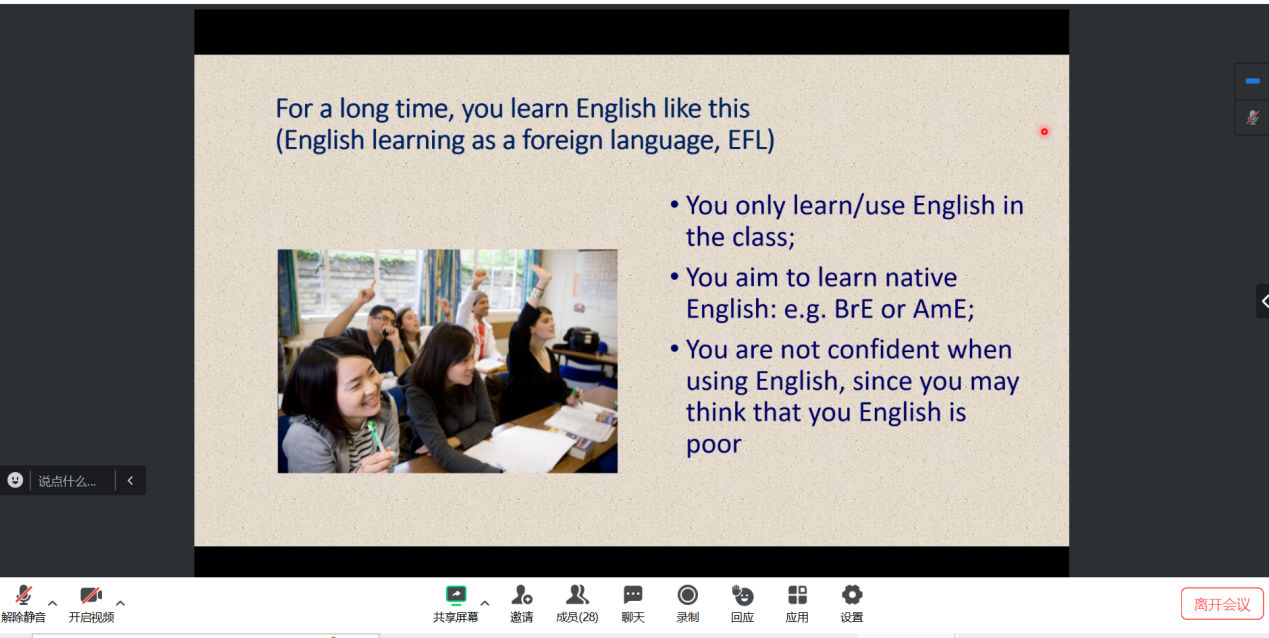 For a long time, you learn English like this (English learning as a foreign language, EFL)

• You only learn/use English in the class;

• You aim to learn native English: e.g. BrE or AmE;

• You are not confident when using English, since you may think that you English is poor

说点什么...

解除静音 开启视频 共享屏幕 邀请 成员(28) 聊天 录制 回应 应用 设置 离开会议